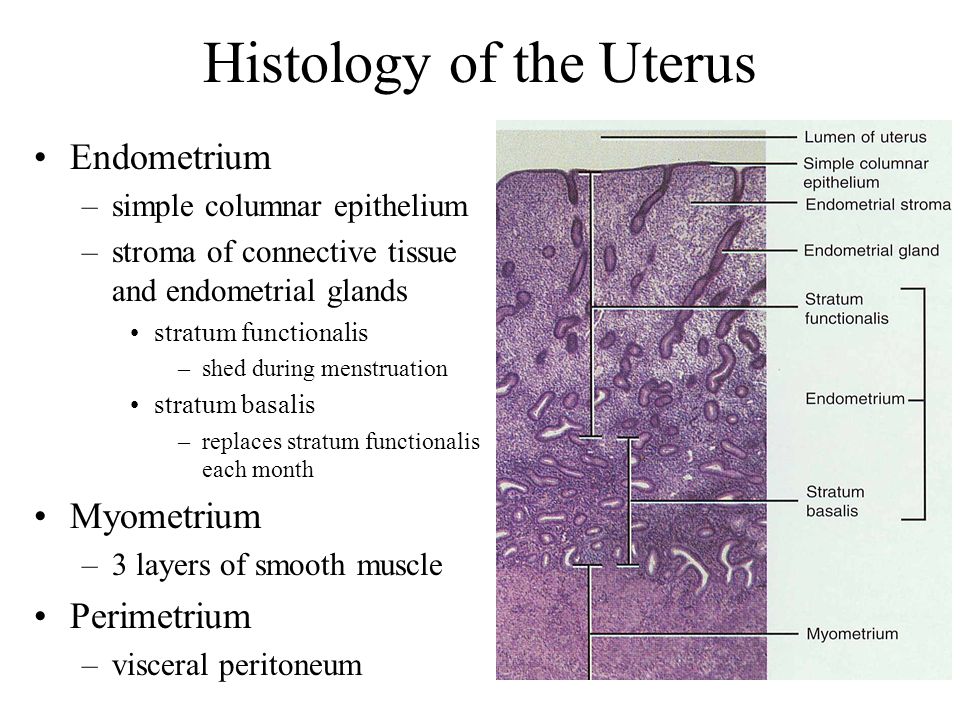 Histology of the Uterus

• Endometrium
– simple columnar epithelium
– stroma of connective tissue and endometrial glands
• stratum functionalis
– shed during menstruation
• stratum basalis
– replaces stratum functionalis each month
• Myometrium
– 3 layers of smooth muscle
• Perimetrium
– visceral peritoneum

Lumen of uterus
Simple columnar epithelium
Endometrial stroma
Endometrial gland
Stratum functionalis
Endometrium
Stratum basalis
Myometrium